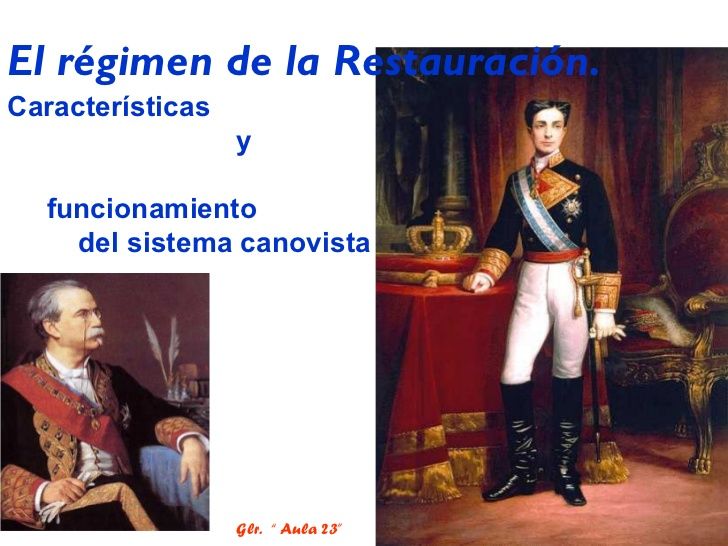 El régimen de la Restauración.

Características
y

funcionamiento
del sistema canovista

Glr. " Aula 23"